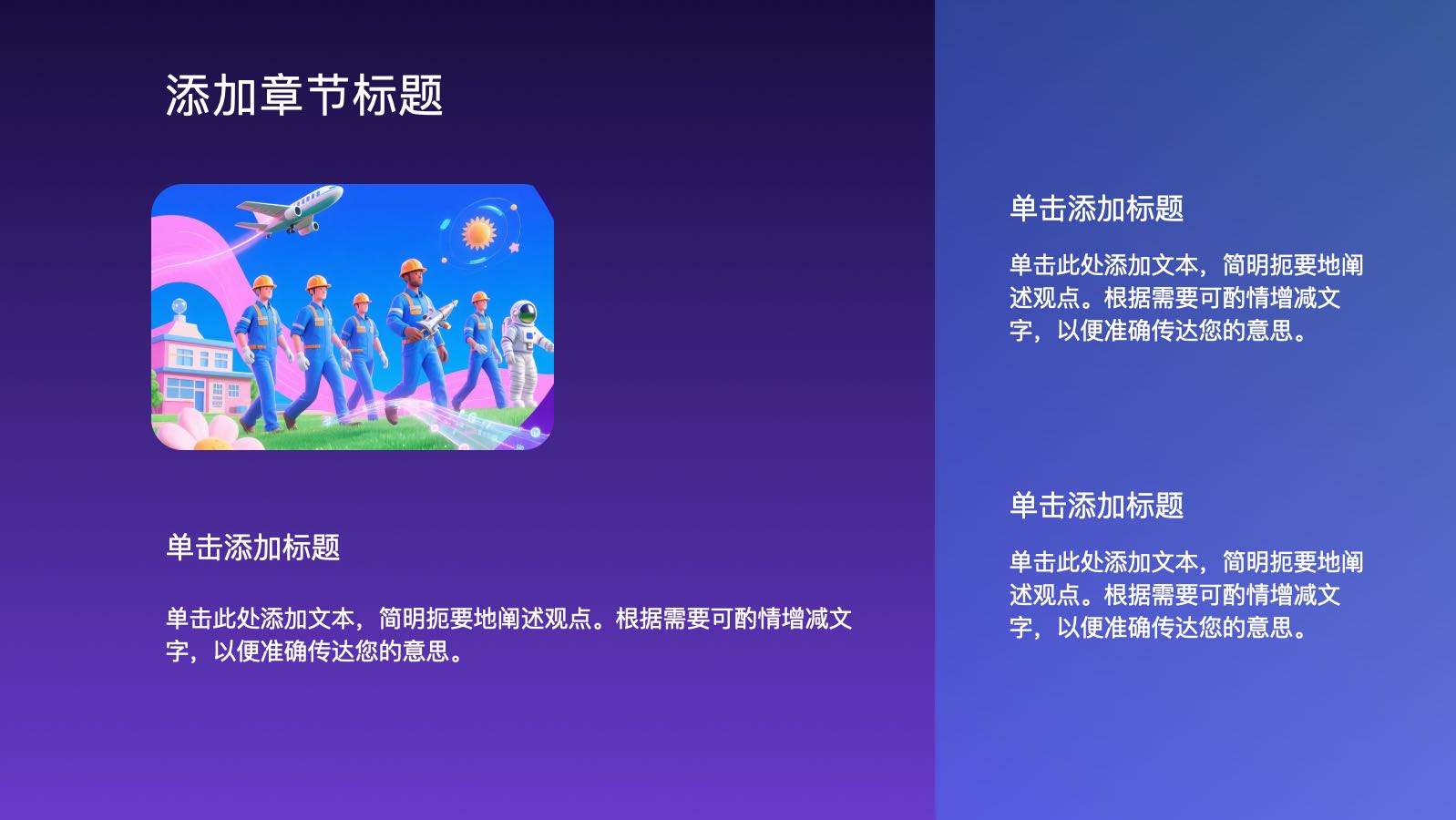 添加章节标题

单击添加标题

单击此处添加文本，简明扼要地阐述观点。根据需要可酌情增减文字，以便准确传达您的意思。

单击添加标题

单击此处添加文本，简明扼要地阐述观点。根据需要可酌情增减文字，以便准确传达您的意思。

单击添加标题

单击此处添加文本，简明扼要地阐述观点。根据需要可酌情增减文字，以便准确传达您的意思。